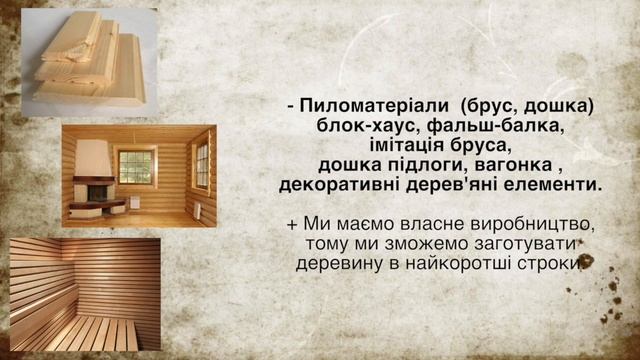 - Пиломатеріали (брус, дошка) блок-хаус, фальш-балка, імітація бруса, дошка підлоги, вагонка , декоративні дерев'яні елементи.

+ Ми маємо власне виробництво, тому ми зможемо заготувати деревину в найкоротші строки.